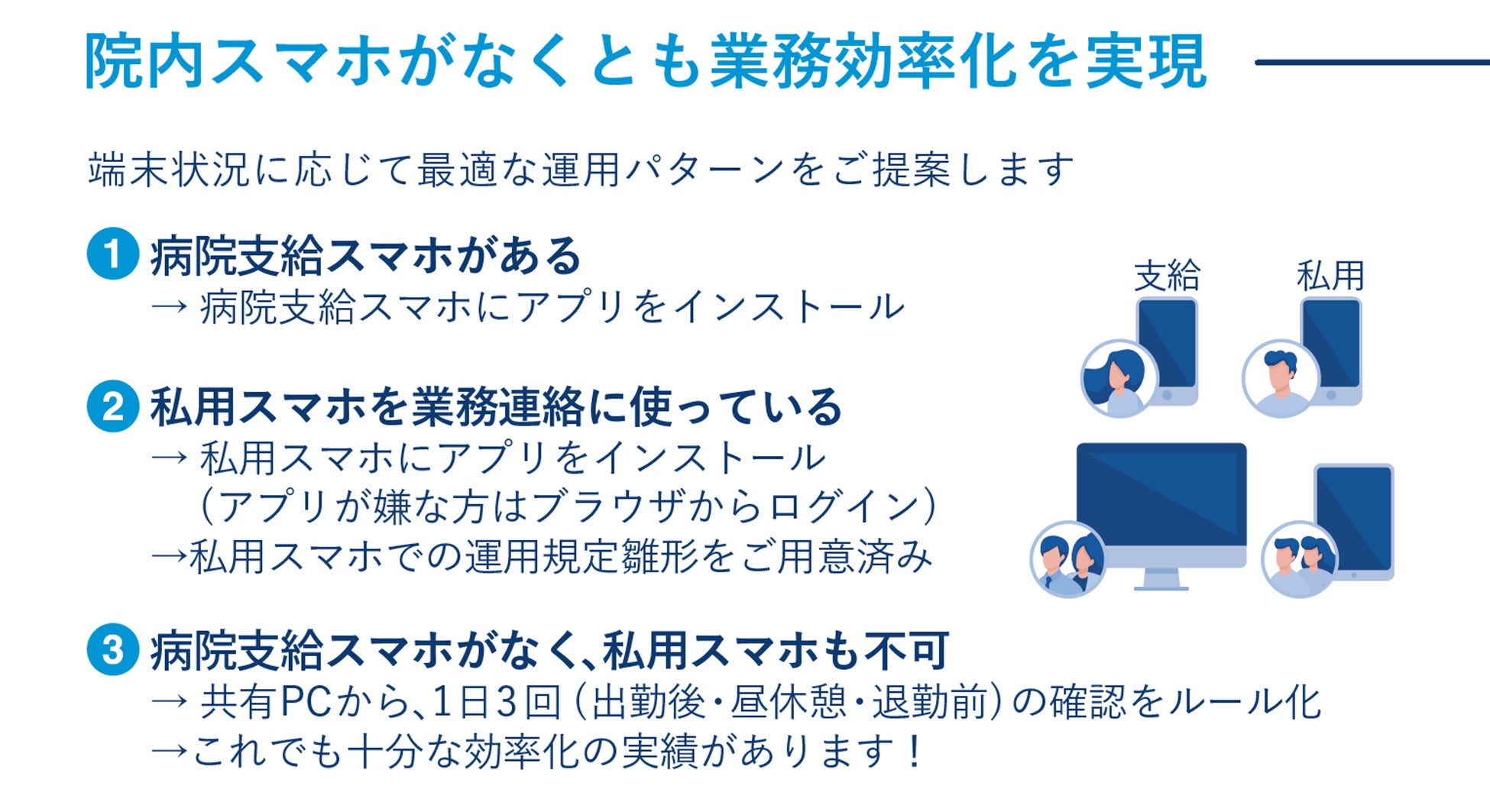 院内スマホがなくとも業務効率化を実現

端末状況に応じて最適な運用パターンをご提案します

1 病院支給スマホがある
→ 病院支給スマホにアプリをインストール

2 私用スマホを業務連絡に使っている
→ 私用スマホにアプリをインストール
（アプリが嫌な方はブラウザからログイン）
→私用スマホでの運用規定雛形をご用意済み

3 病院支給スマホがなく、私用スマホも不可
→ 共有PCから、1日3回（出勤後・昼休憩・退勤前）の確認をルール化
→これでも十分な効率化の実績があります！

支給

私用